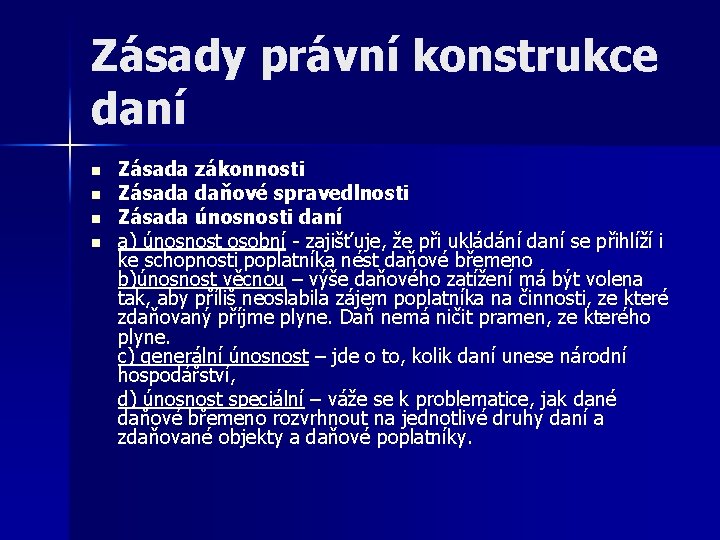 Zásady právní konstrukce daní

- Zásada zákonnosti
- Zásada daňové spravedlnosti
- Zásada únosnosti daní
- a) únosnost osobní - zajišťuje, že při ukládání daní se přihlíží i ke schopnosti poplatníka nést daňové břemeno
b)únosnost věcnou – výše daňového zatížení má být volena tak, aby příliš neoslabila zájem poplatníka na činnosti, ze které zdaňovaný příjme plyne. Daň nemá ničit pramen, ze kterého plyne.
c) generální únosnost – jde o to, kolik daní unese národní hospodářství,

d) únosnost speciální – váže se k problematice, jak dané daňové břemeno rozvrhnout na jednotlivé druhy daní a zdaňované objekty a daňové poplatníky.